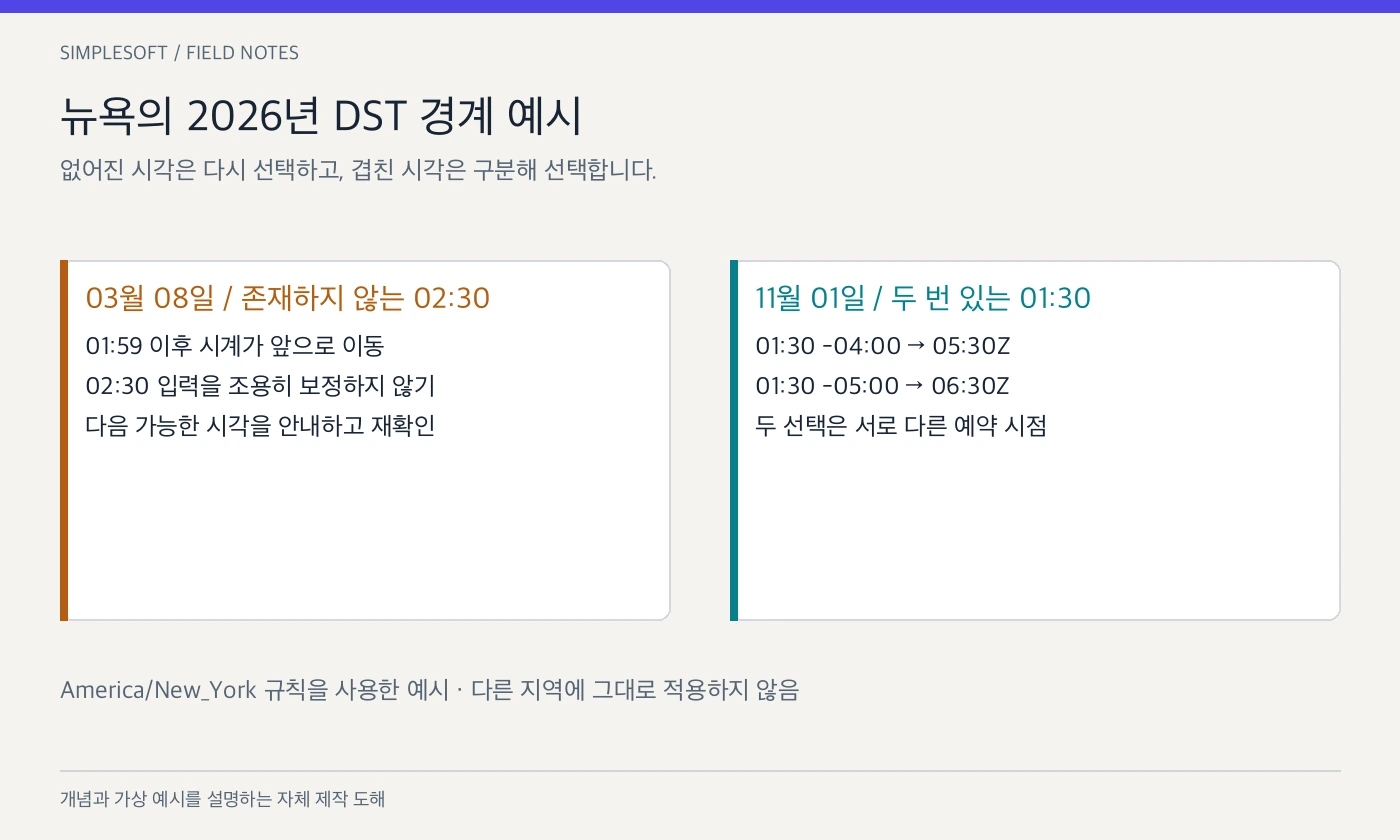 SIMPLESOFT / FIELD NOTES

뉴욕의 2026년 DST 경계 예시

없어진 시각은 다시 선택하고, 겹친 시각은 구분해 선택합니다.

03월 08일 / 존재하지 않는 02:30

01:59 이후 시계가 앞으로 이동

02:30 입력을 조용히 보정하지 않기

다음 가능한 시각을 안내하고 재확인

11월 01일 / 두 번 있는 01:30

01:30 -04:00 → 05:30Z

01:30 -05:00 → 06:30Z

두 선택은 서로 다른 예약 시점

America/New_York 규칙을 사용한 예시 · 다른 지역에 그대로 적용하지 않음

개념과 가상 예시를 설명하는 자체 제작 도해